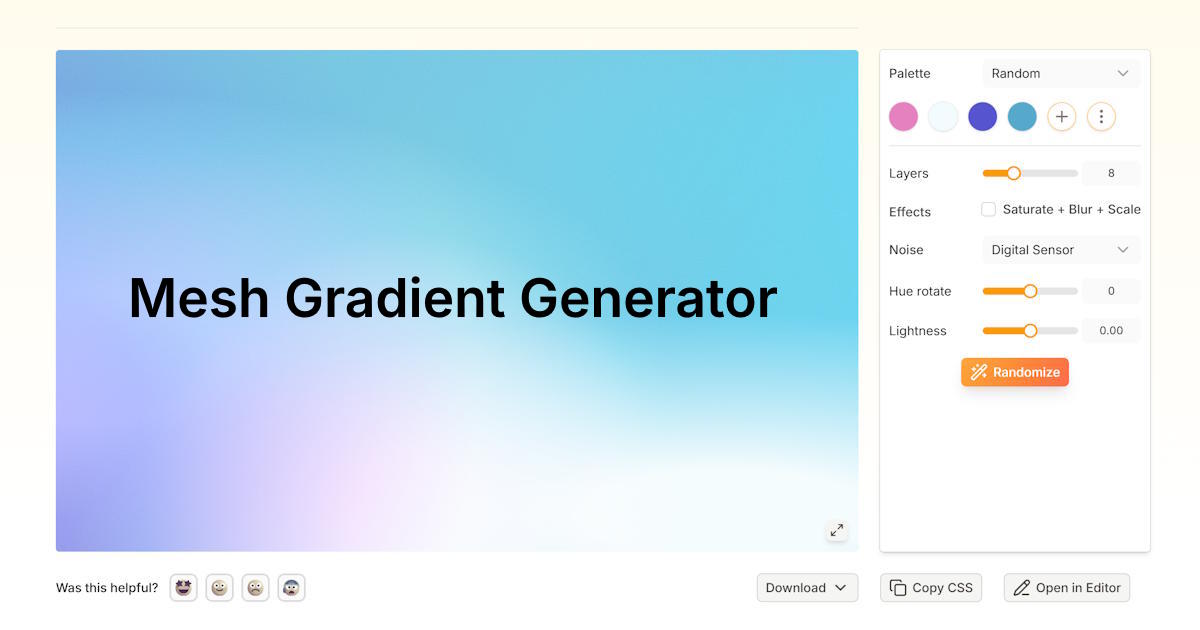 Mesh Gradient Generator

Palette Random

Layers 8

Effects Saturate + Blur + Scale

Noise Digital Sensor

Hue rotate 0

Lightness 0.00

Randomize

Was this helpful?

Download

Copy CSS

Open in Editor